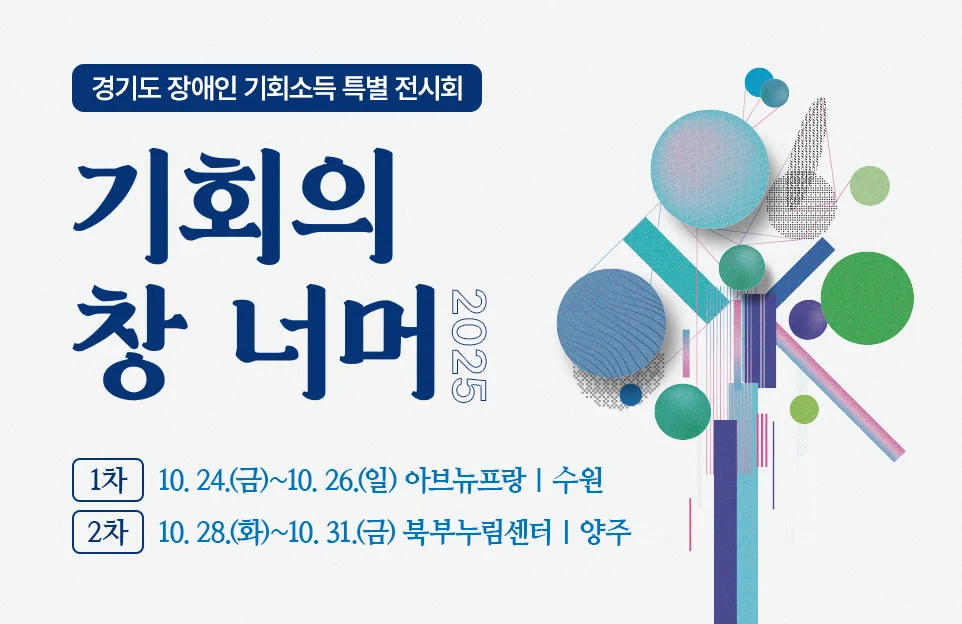 경기도 장애인 기회소득 특별 전시회

기회의 창 너머

2025

1차 10. 24.(금)~10. 26.(일) 아브뉴프랑 | 수원

2차 10. 28.(화)~10. 31.(금) 북부누림센터 | 양주